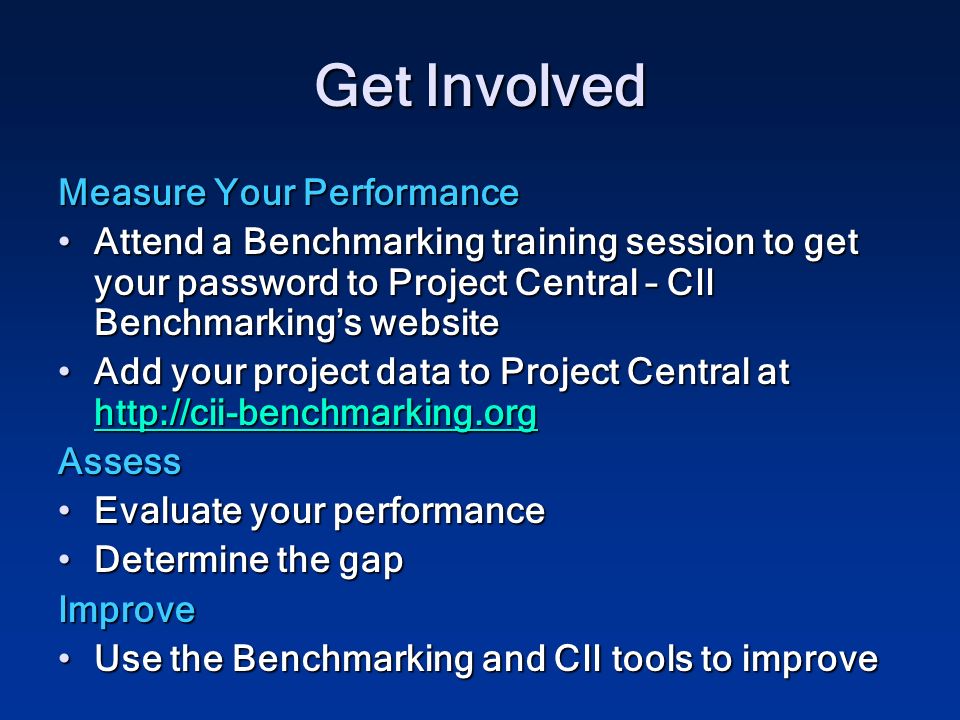 Get Involved

Measure Your Performance

• Attend a Benchmarking training session to get your password to Project Central – CII Benchmarking's website

• Add your project data to Project Central at http://cii-benchmarking.org

Assess

• Evaluate your performance

• Determine the gap

Improve

• Use the Benchmarking and CII tools to improve